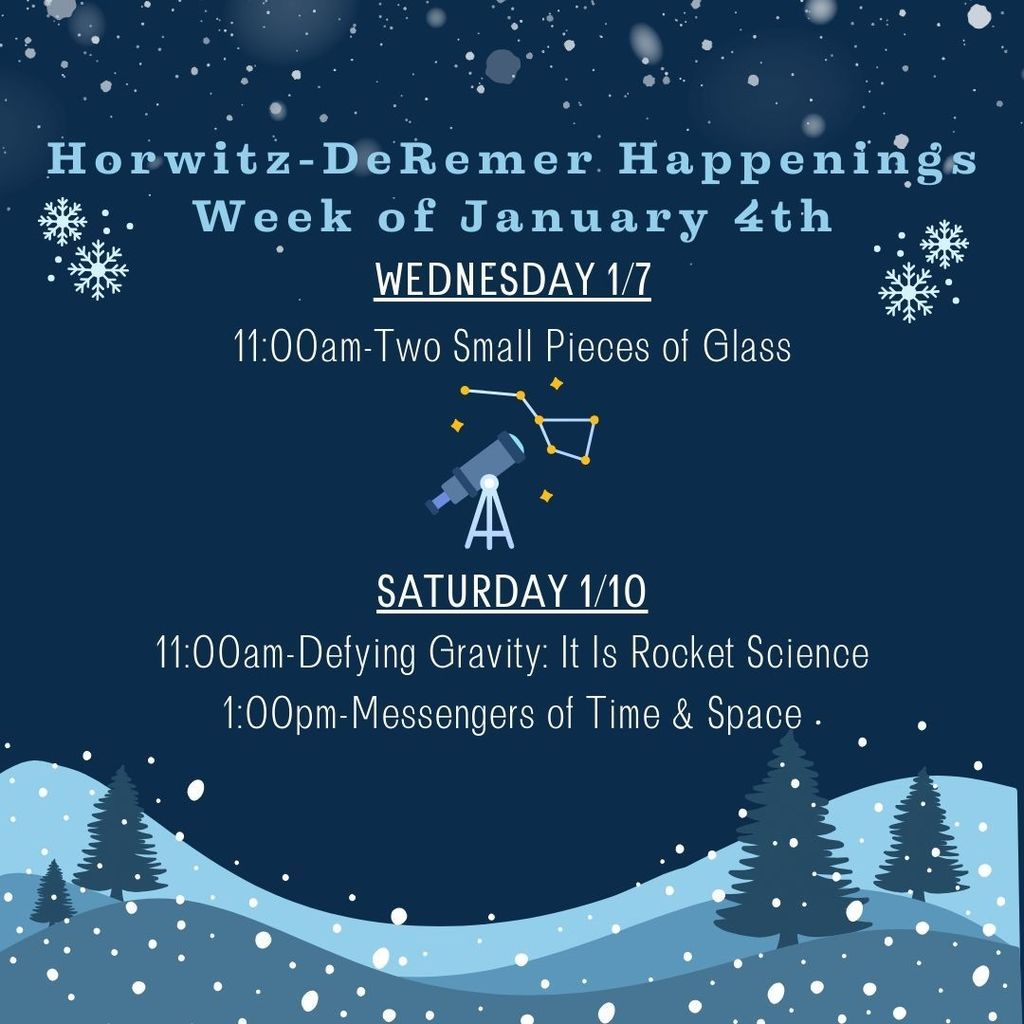 Horwitz-DeRemer Happenings
Week of January 4th

WEDNESDAY 1/7

11:00am-Two Small Pieces of Glass

SATURDAY 1/10

11:00am-Defying Gravity: It Is Rocket Science

1:00pm-Messengers of Time & Space